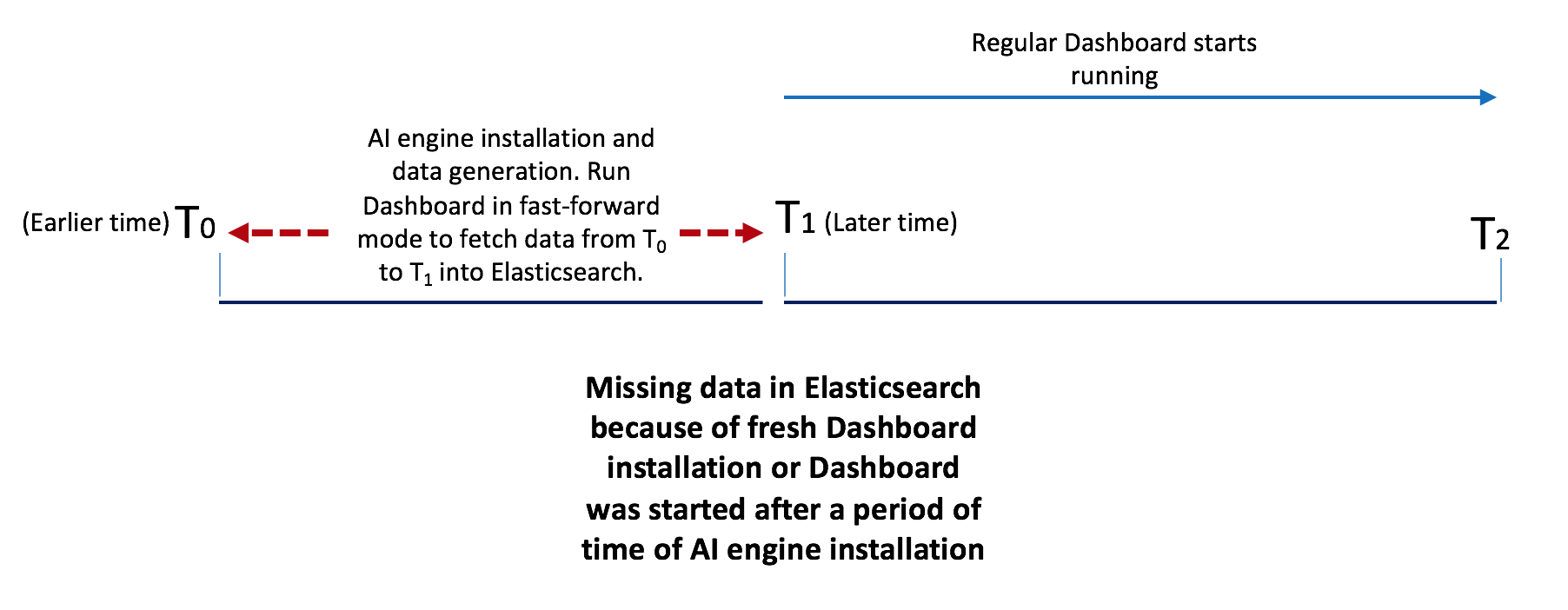 Regular Dashboard starts running

(Earlier time) $T_0$

AI engine installation and data generation. Run Dashboard in fast-forward mode to fetch data from $T_0$ to $T_1$ into Elasticsearch.

$T_1$ (Later time)

$T_2$

Missing data in Elasticsearch because of fresh Dashboard installation or Dashboard was started after a period of time of AI engine installation